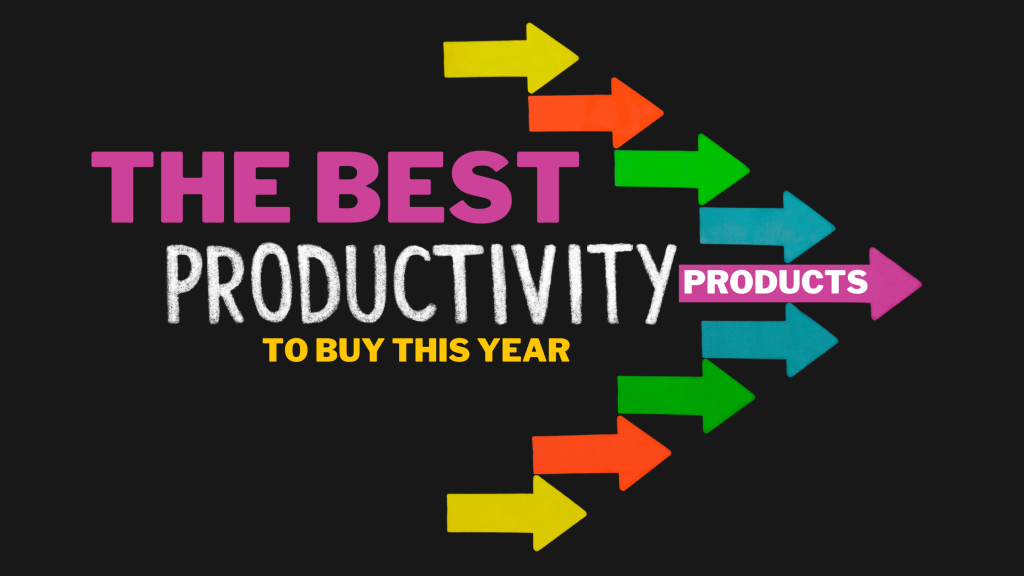 THE BEST
PRODUCTIVITY
PRODUCTS
TO BUY THIS YEAR